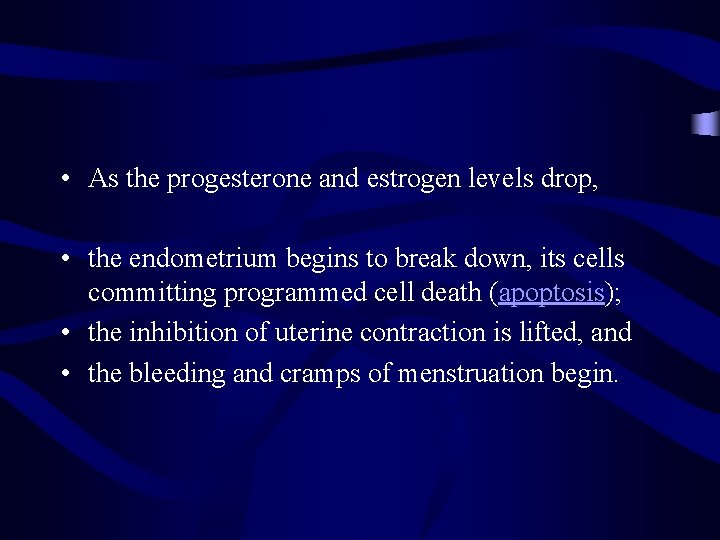 • As the progesterone and estrogen levels drop,

• the endometrium begins to break down, its cells committing programmed cell death (apoptosis);
• the inhibition of uterine contraction is lifted, and
• the bleeding and cramps of menstruation begin.